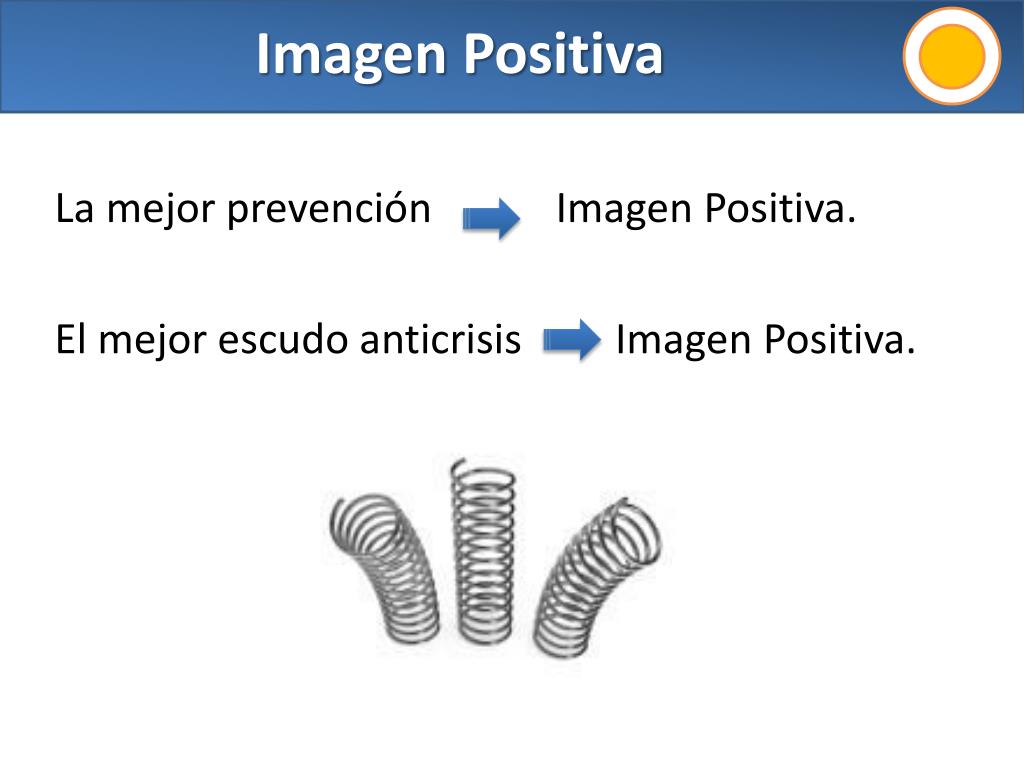 Imagen Positiva

La mejor prevención → Imagen Positiva.

El mejor escudo anticrisis → Imagen Positiva.